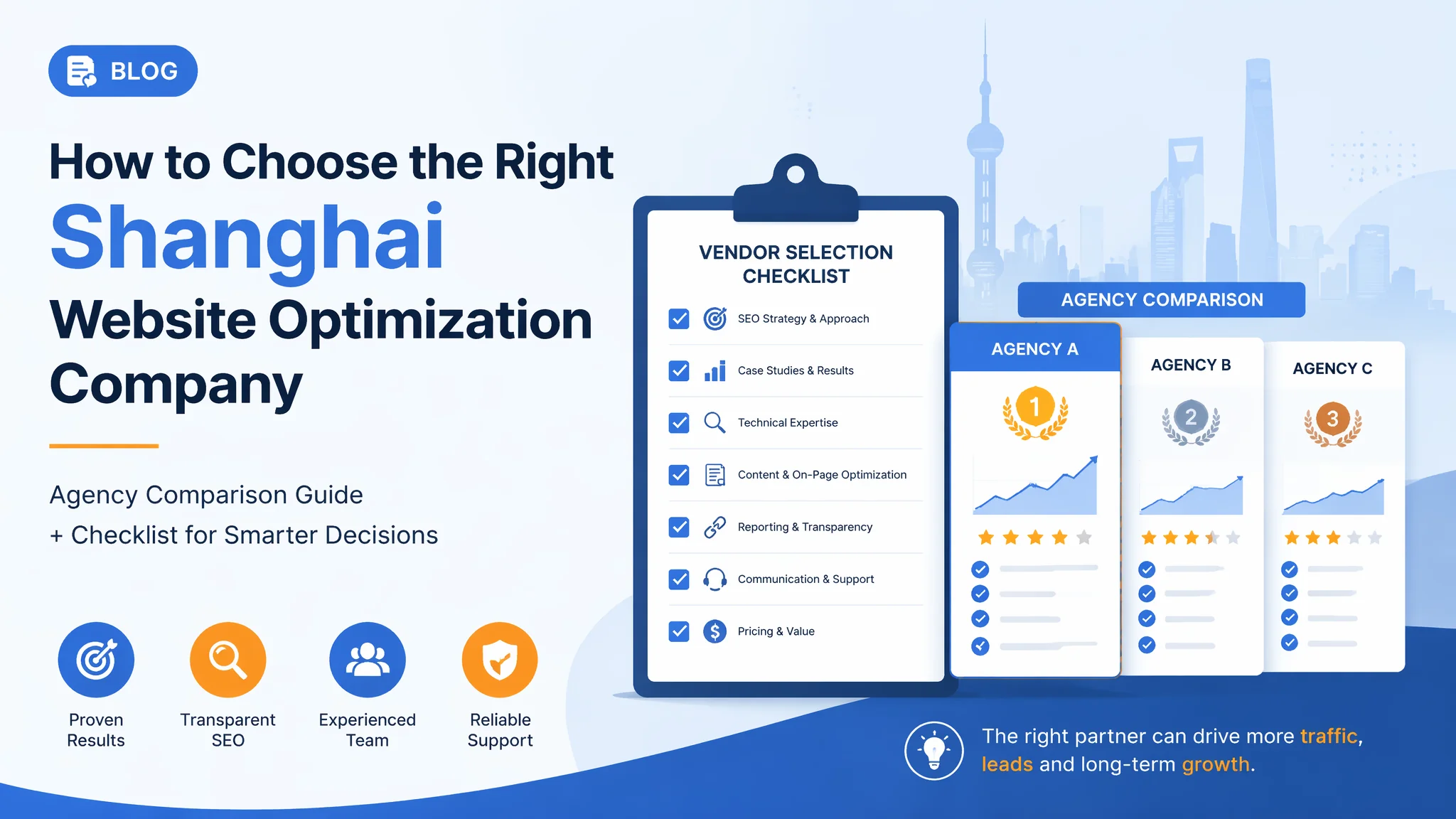 BLOG

How to Choose the Right
Shanghai
Website Optimization Company

Agency Comparison Guide
+ Checklist for Smarter Decisions

Proven Results

Transparent SEO

Experienced Team

Reliable Support

VENDOR SELECTION CHECKLIST

SEO Strategy & Approach

Case Studies & Results

Technical Expertise

Content & On-Page Optimization

Reporting & Transparency

Communication & Support

Pricing & Value

AGENCY COMPARISON

AGENCY A

1

AGENCY B

2

AGENCY C

3

The right partner can drive more traffic, leads and long-term growth.